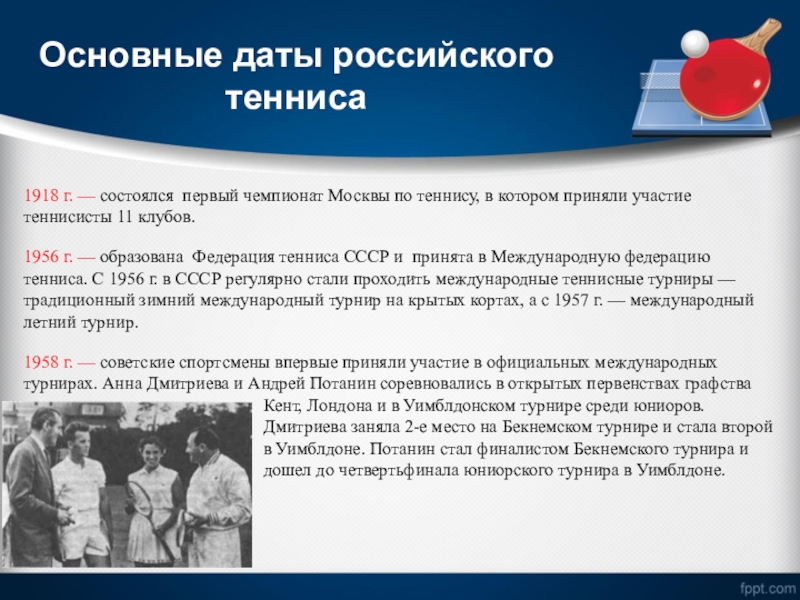 Основные даты российского тенниса

1918 г. — состоялся первый чемпионат Москвы по теннису, в котором приняли участие теннисисты 11 клубов.

1956 г. — образована Федерация тенниса СССР и принята в Международную федерацию тенниса. С 1956 г. в СССР регулярно стали проходить международные теннисные турниры — традиционный зимний международный турнир на крытых кортах, а с 1957 г. — международный летний турнир.

1958 г. — советские спортсмены впервые приняли участие в официальных международных турнирах. Анна Дмитриева и Андрей Потанин соревновались в открытых первенствах графства Кент, Лондона и в Уимблдонском турнире среди юниоров. Дмитриева заняла 2-е место на Бекнемском турнире и стала второй в Уимблдоне. Потанин стал финалистом Бекнемского турнира и дошел до четвертьфинала юниорского турнира в Уимблдоне.

fppt.com